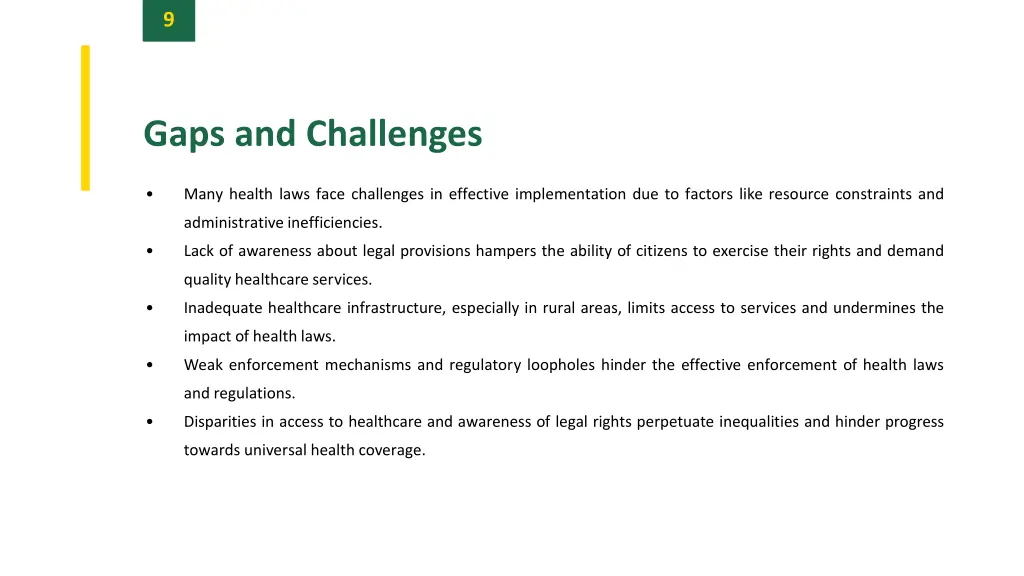 9

Gaps and Challenges

• Many health laws face challenges in effective implementation due to factors like resource constraints and administrative inefficiencies.
• Lack of awareness about legal provisions hampers the ability of citizens to exercise their rights and demand quality healthcare services.
• Inadequate healthcare infrastructure, especially in rural areas, limits access to services and undermines the impact of health laws.
• Weak enforcement mechanisms and regulatory loopholes hinder the effective enforcement of health laws and regulations.
• Disparities in access to healthcare and awareness of legal rights perpetuate inequalities and hinder progress towards universal health coverage.